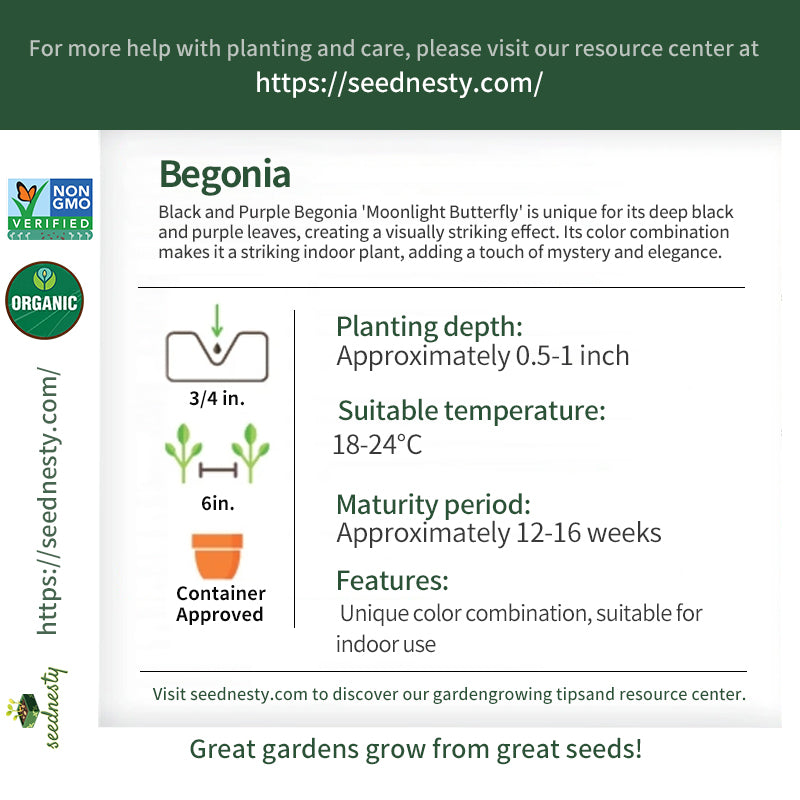 For more help with planting and care, please visit our resource center at
https://seednesty.com/

NON GMO VERIFIED

ORGANIC

https://seednesty.com/

seednesty

Begonia

Black and Purple Begonia 'Moonlight Butterfly' is unique for its deep black and purple leaves, creating a visually striking effect. Its color combination makes it a striking indoor plant, adding a touch of mystery and elegance.

3/4 in.

6in.

Container Approved

Planting depth:
Approximately 0.5-1 inch

Suitable temperature:
18-24°C

Maturity period:
Approximately 12-16 weeks

Features:
Unique color combination, suitable for indoor use

Visit seednesty.com to discover our gardengrowing tipsand resource center.

Great gardens grow from great seeds!